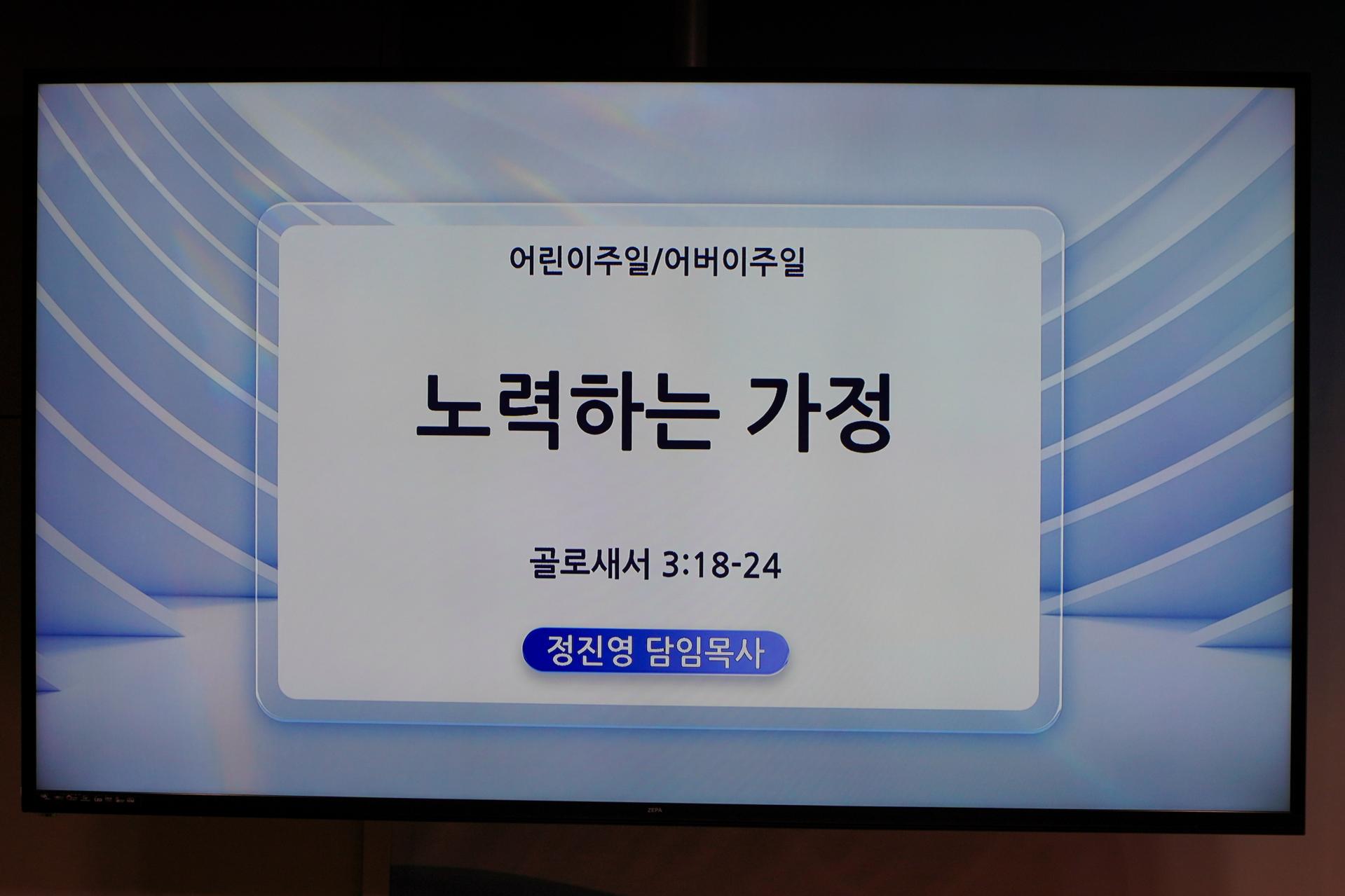 어린이주일/어버이주일

노력하는 가정

골로새서 3:18-24

정진영 담임목사

ZEPA